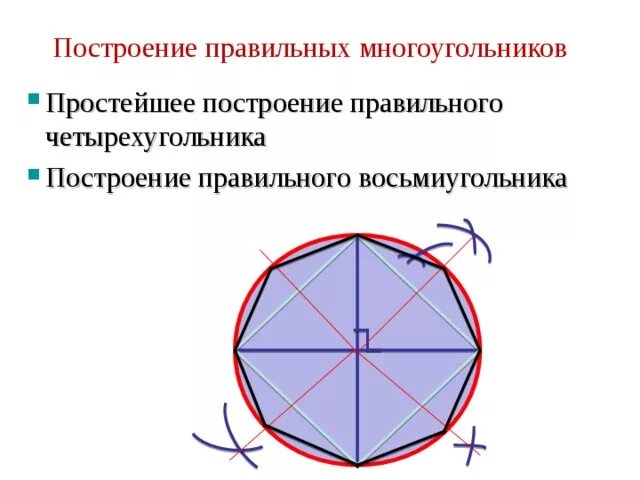 Построение правильных многоугольников

Простейшее построение правильного четырехугольника

Построение правильного восьмиугольника